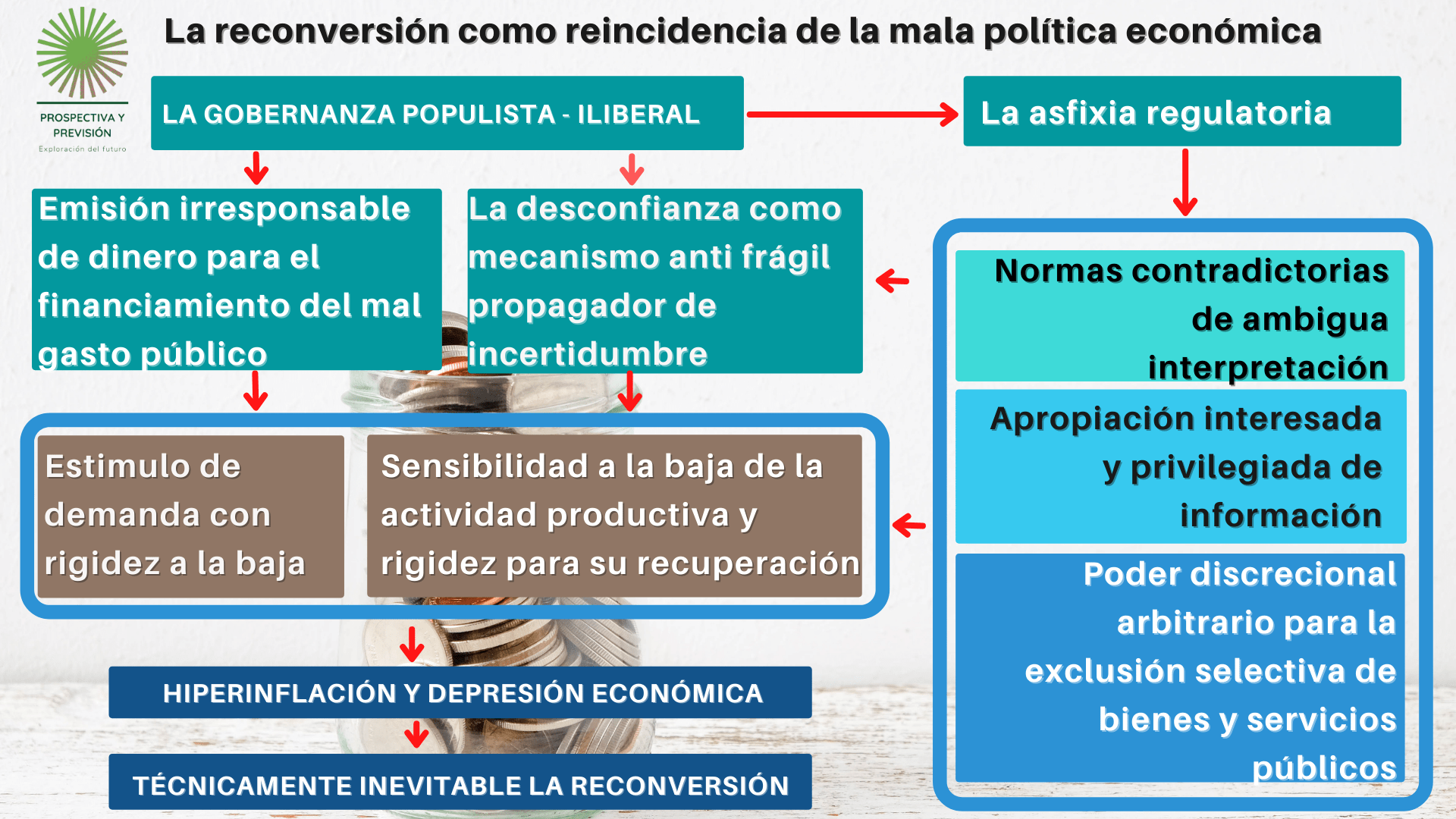 PROSPECTIVA Y PREVISIÓN
Exploración del futuro

La reconversión como reincidencia de la mala política económica

LA GOBERNANZA POPULISTA - ILIBERAL

La asfixia regulatoria

Emisión irresponsable de dinero para el financiamiento del mal gasto público

La desconfianza como mecanismo anti frágil propagador de incertidumbre

Normas contradictorias de ambigua interpretación

Apropiación interesada y privilegiada de información

Poder discrecional arbitrario para la exclusión selectiva de bienes y servicios públicos

Estimulo de demanda con rigidez a la baja

Sensibilidad a la baja de la actividad productiva y rigidez para su recuperación

HIPERINFLACIÓN Y DEPRESIÓN ECONÓMICA

TÉCNICAMENTE INEVITABLE LA RECONVERSIÓN